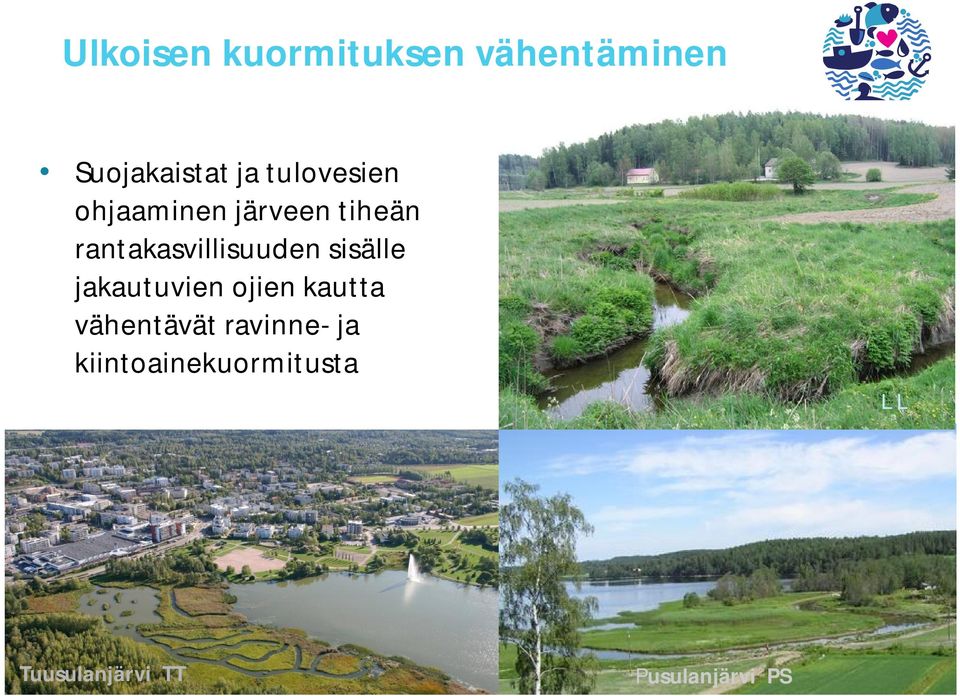 Ulkoisen kuormituksen vähentäminen

• Suojakaistat ja tulovesien ohjaaminen järveen tiheän rantakasvillisuuden sisälle jakautuvien ojien kautta vähentävät ravinne- ja kiintoainekuormitusta

LL

Tuusulanjärvi TT

Pusulanjärvi PS